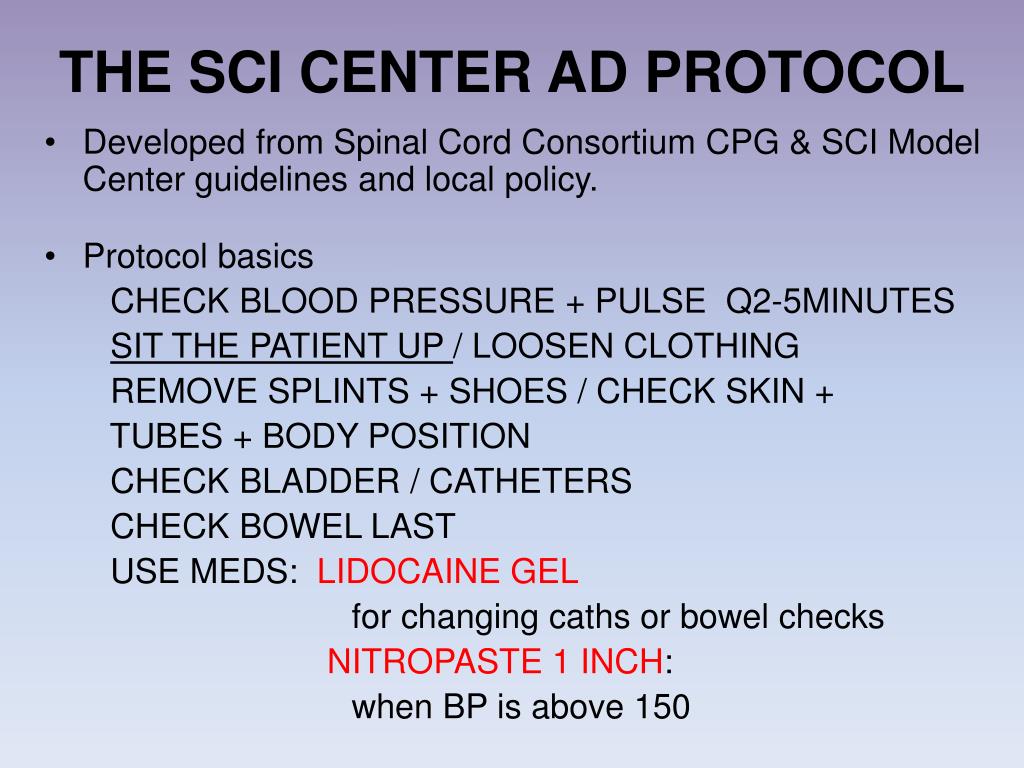 THE SCI CENTER AD PROTOCOL

• Developed from Spinal Cord Consortium CPG & SCI Model Center guidelines and local policy.

• Protocol basics

CHECK BLOOD PRESSURE + PULSE Q2-5MINUTES
SIT THE PATIENT UP / LOOSEN CLOTHING
REMOVE SPLINTS + SHOES / CHECK SKIN + TUBES + BODY POSITION
CHECK BLADDER / CATHETERS
CHECK BOWEL LAST
USE MEDS: LIDOCAINE GEL
for changing caths or bowel checks
NITROPASTE 1 INCH:
when BP is above 150